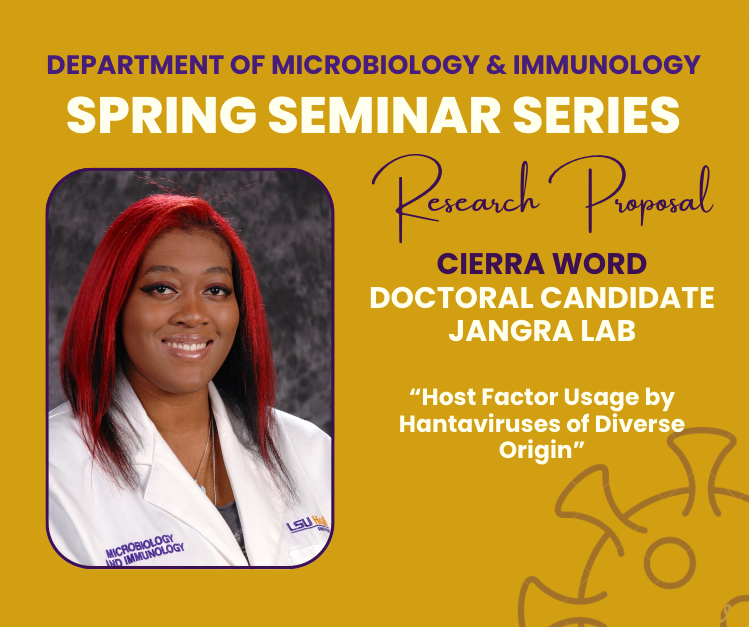 DEPARTMENT OF MICROBIOLOGY & IMMUNOLOGY
SPRING SEMINAR SERIES

Research Proposal

CIERRA WORD
DOCTORAL CANDIDATE
JANGRA LAB

"Host Factor Usage by Hantaviruses of Diverse Origin"

MICROBIOLOGY AND IMMUNOLOGY

LSU Health